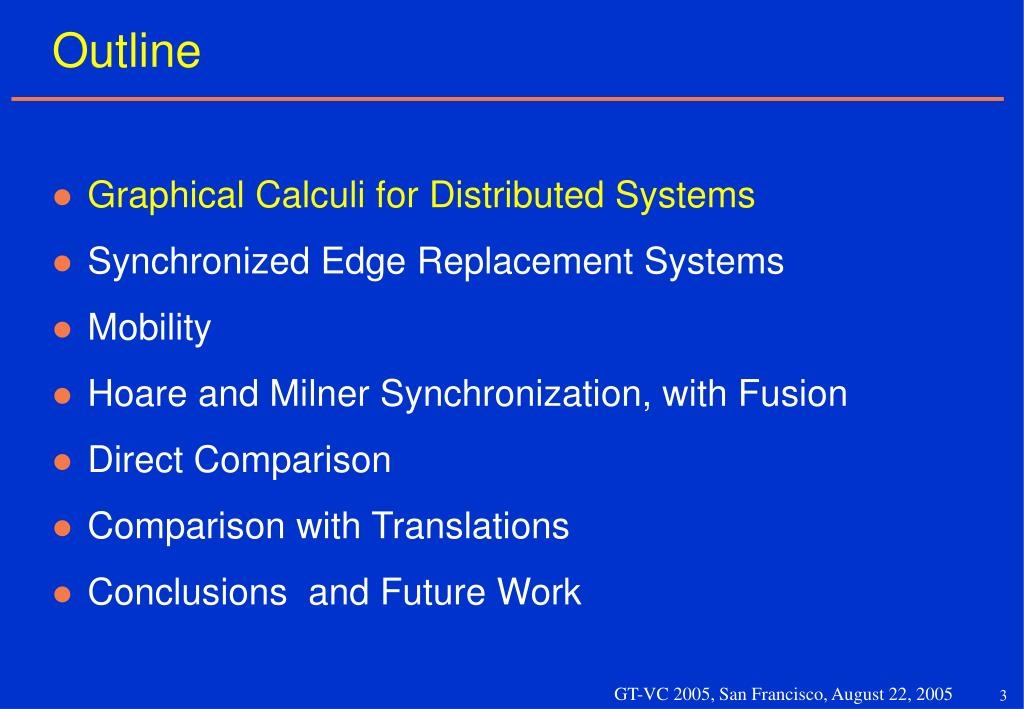 Outline

- Graphical Calculi for Distributed Systems
- Synchronized Edge Replacement Systems
- Mobility
- Hoare and Milner Synchronization, with Fusion
- Direct Comparison
- Comparison with Translations
- Conclusions and Future Work

GT-VC 2005, San Francisco, August 22, 2005 3